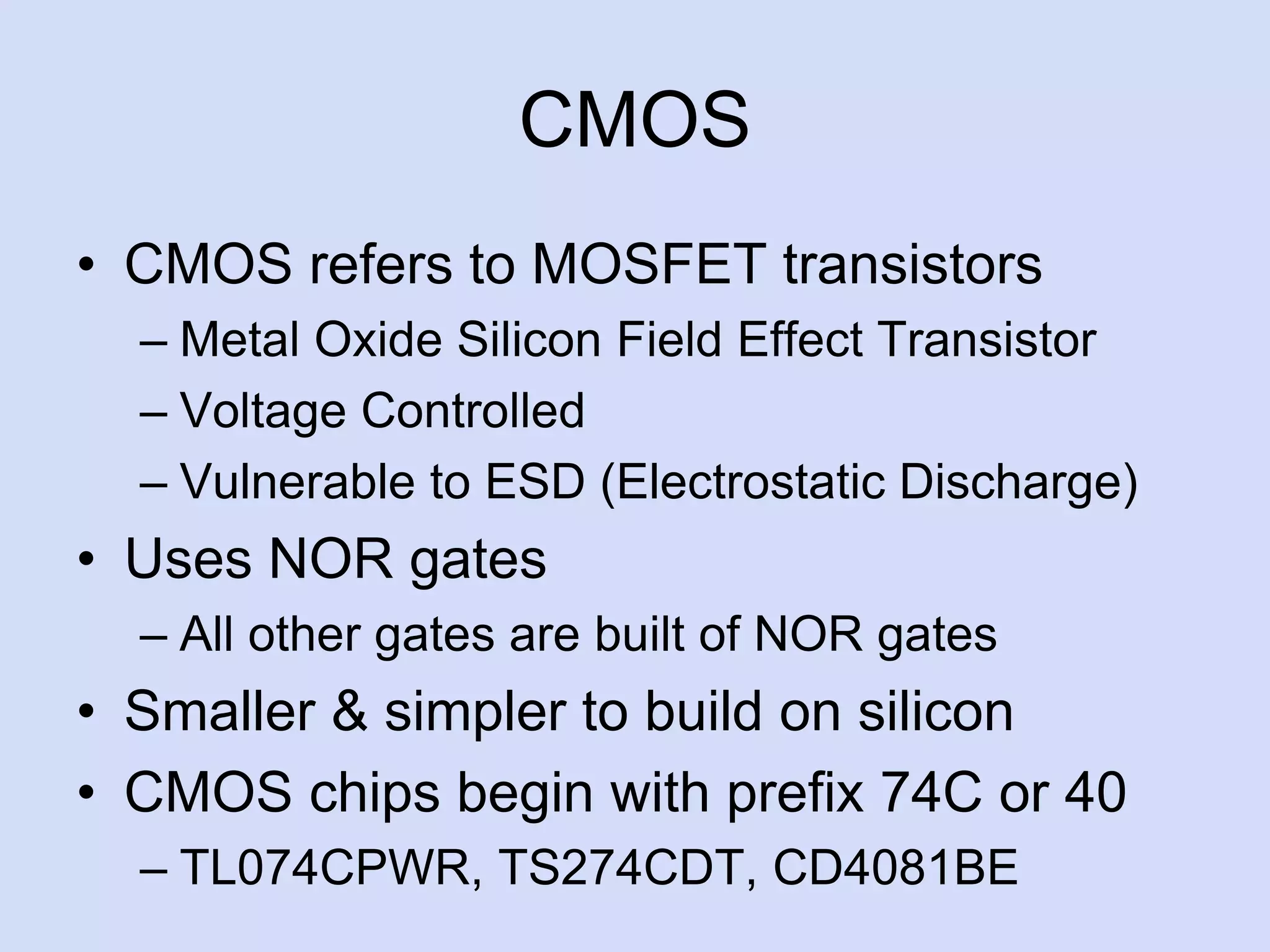 CMOS

• CMOS refers to MOSFET transistors
– Metal Oxide Silicon Field Effect Transistor
– Voltage Controlled
– Vulnerable to ESD (Electrostatic Discharge)
• Uses NOR gates
– All other gates are built of NOR gates
• Smaller & simpler to build on silicon
• CMOS chips begin with prefix 74C or 40
– TL074CPWR, TS274CDT, CD4081BE